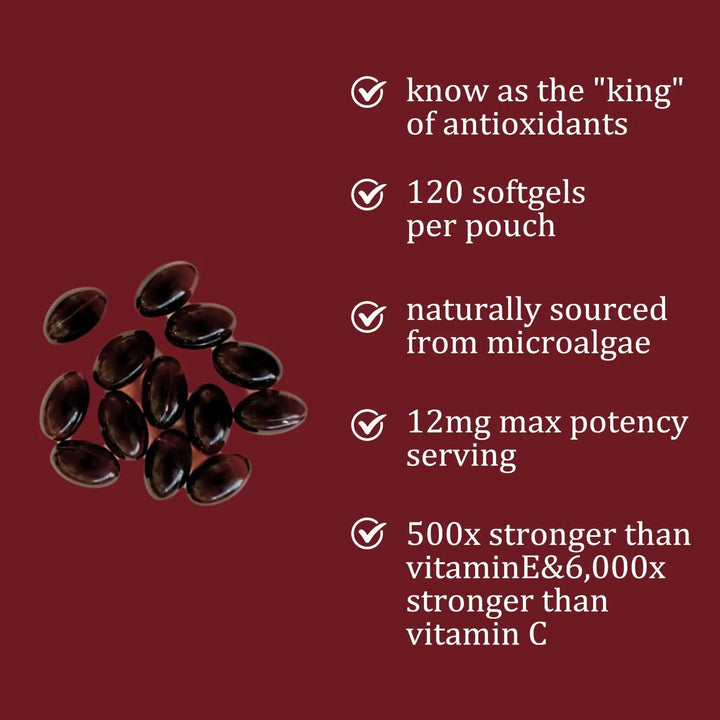 know as the "king" of antioxidants

120 softgels per pouch

naturally sourced from microalgae

12mg max potency serving

500x stronger than vitaminE&6,000x stronger than vitamin C